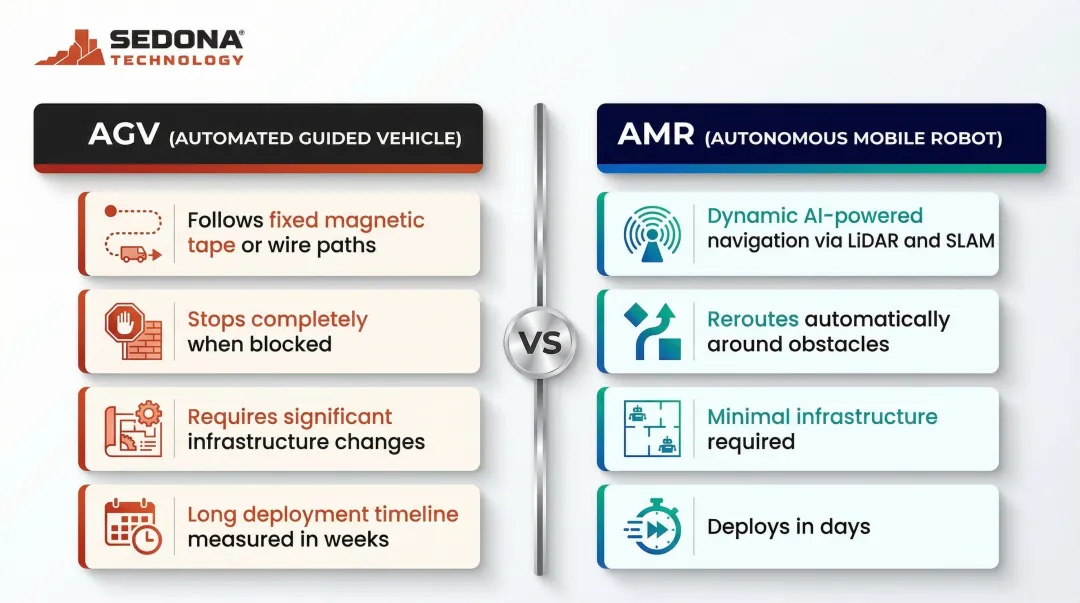 SEDONA®
TECHNOLOGY

AGV (AUTOMATED GUIDED VEHICLE)

Follows fixed magnetic tape or wire paths

Stops completely when blocked

Requires significant infrastructure changes

Long deployment timeline measured in weeks

VS

AMR (AUTONOMOUS MOBILE ROBOT)

Dynamic AI-powered navigation via LiDAR and SLAM

Reroutes automatically around obstacles

Minimal infrastructure required

Deploys in days